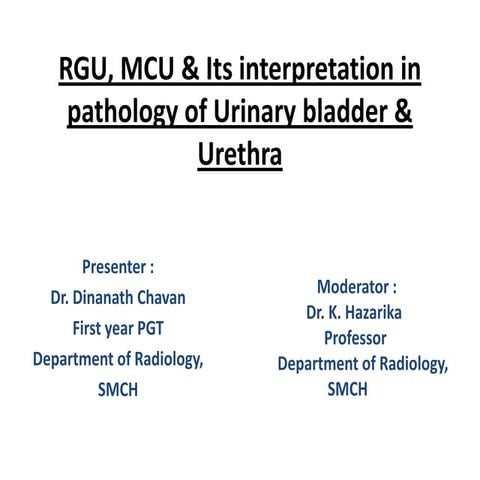 RGU, MCU & Its interpretation in pathology of Urinary bladder & Urethra

Presenter :
Dr. Dinanath Chavan
First year PGT
Department of Radiology,
SMCH

Moderator :
Dr. K. Hazarika
Professor
Department of Radiology,
SMCH